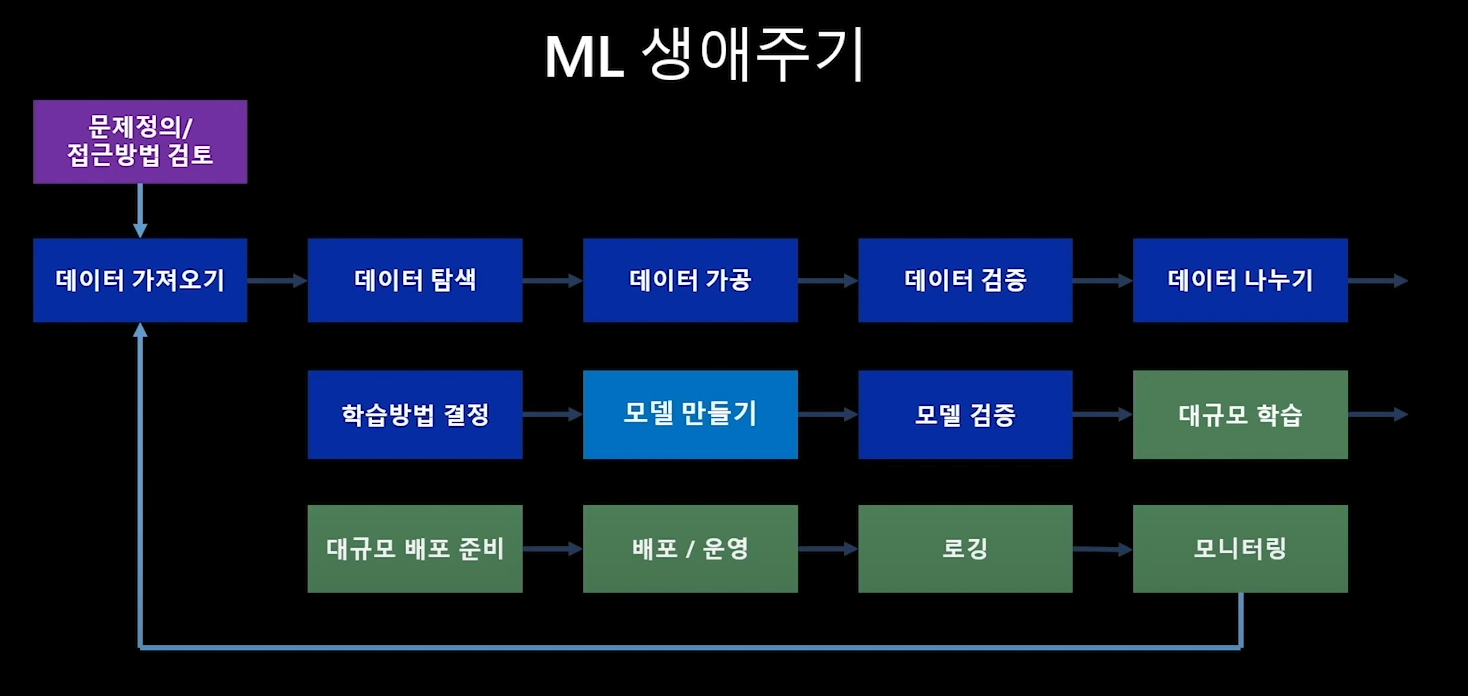 ML 생애주기

문제정의/
접근방법 검토

데이터 가져오기

데이터 탐색

데이터 가공

데이터 검증

데이터 나누기

학습방법 결정

모델 만들기

모델 검증

대규모 학습

대규모 배포 준비

배포 / 운영

로깅

모니터링